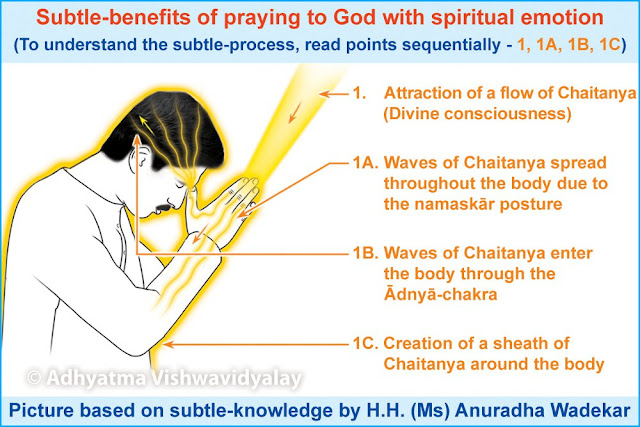 Subtle-benefits of praying to God with spiritual emotion

(To understand the subtle-process, read points sequentially - 1, 1A, 1B, 1C)

1. Attraction of a flow of Chaitanya (Divine consciousness)

1A. Waves of Chaitanya spread throughout the body due to the namaskār posture

1B. Waves of Chaitanya enter the body through the Ādnyā-chakra

1C. Creation of a sheath of Chaitanya around the body

© Adhyatma Vishwavidyalay

Picture based on subtle-knowledge by H.H. (Ms) Anuradha Wadekar